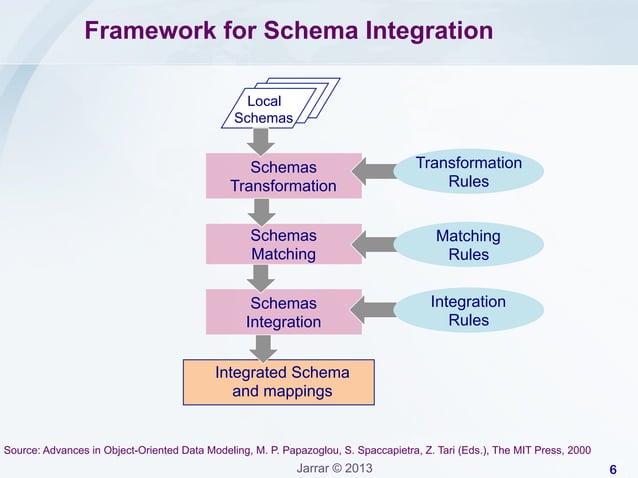 Framework for Schema Integration

Local Schemas

Schemas Transformation

Transformation Rules

Schemas Matching

Matching Rules

Schemas Integration

Integration Rules

Integrated Schema and mappings

Source: Advances in Object-Oriented Data Modeling, M. P. Papazoglou, S. Spaccapietra, Z. Tari (Eds.), The MIT Press, 2000

Jarrar © 2013

6